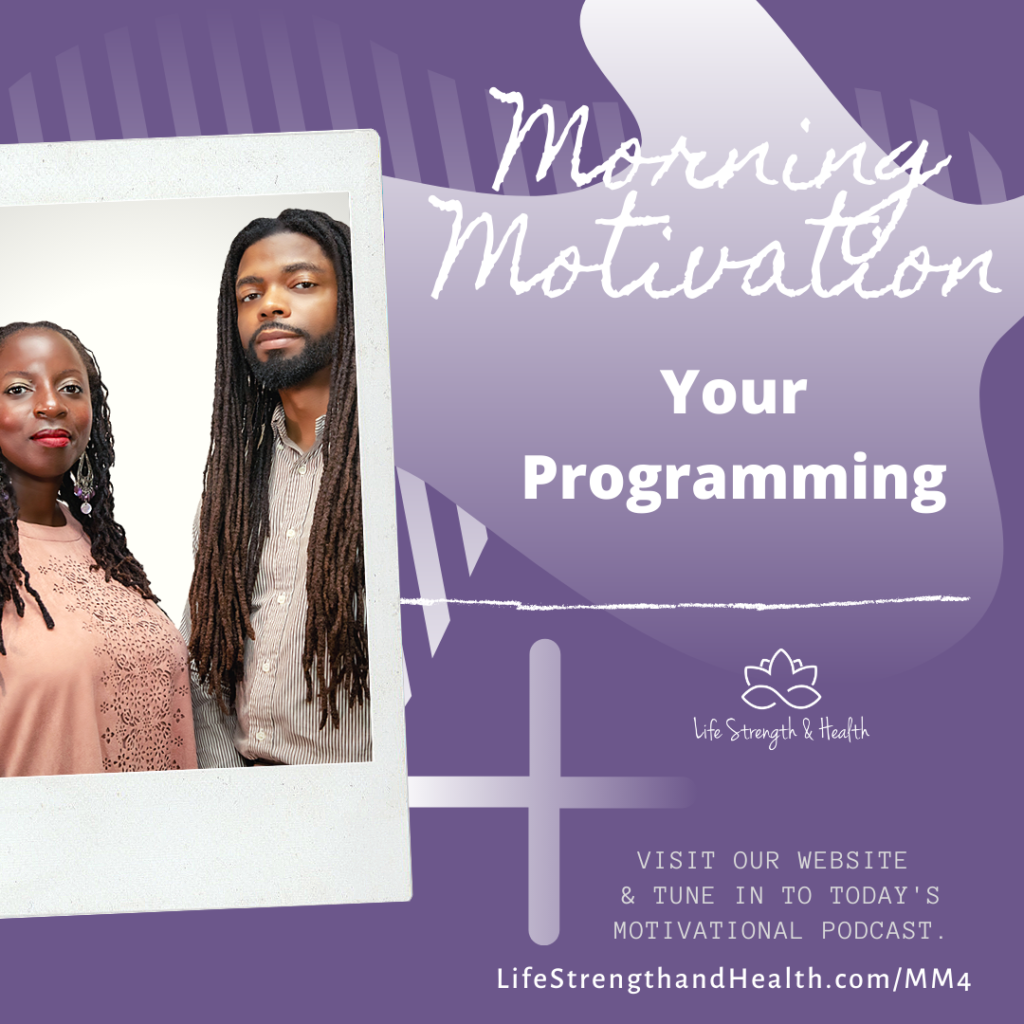 Morning Motivation

Your Programming

Life Strength & Health

VISIT OUR WEBSITE & TUNE IN TO TODAY'S MOTIVATIONAL PODCAST.

LifeStrengthandHealth.com/MM4